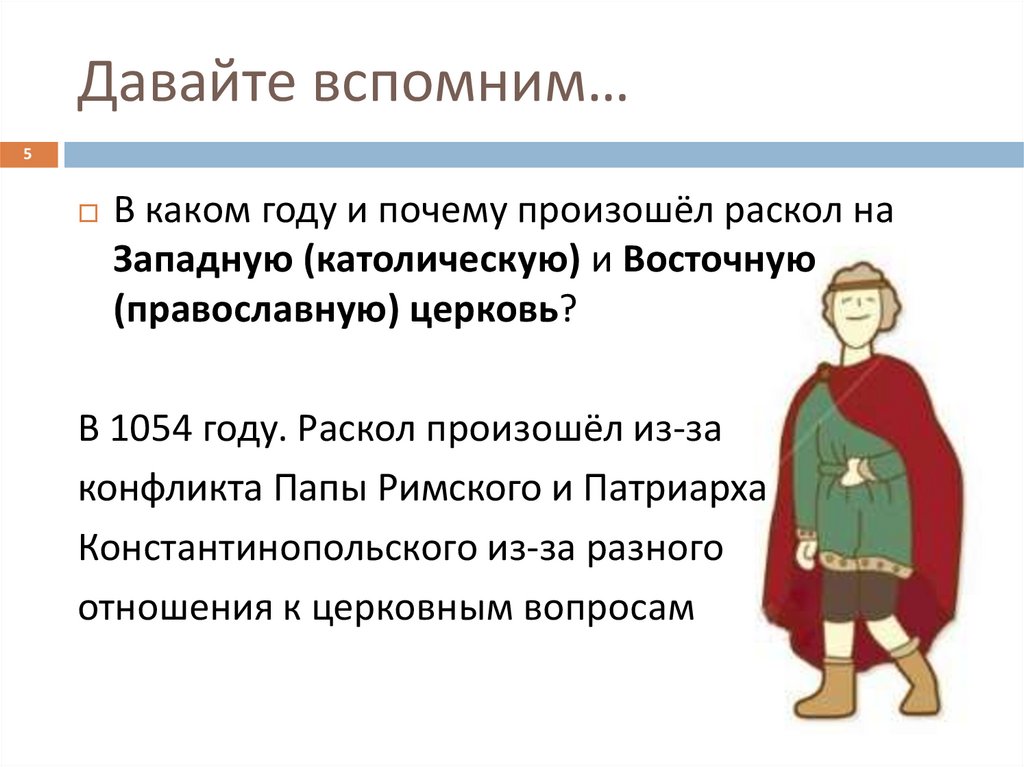 Давайте вспомним…

5

В каком году и почему произошёл раскол на Западную (католическую) и Восточную (православную) церковь?

В 1054 году. Раскол произошёл из-за конфликта Папы Римского и Патриарха Константинопольского из-за разного отношения к церковным вопросам